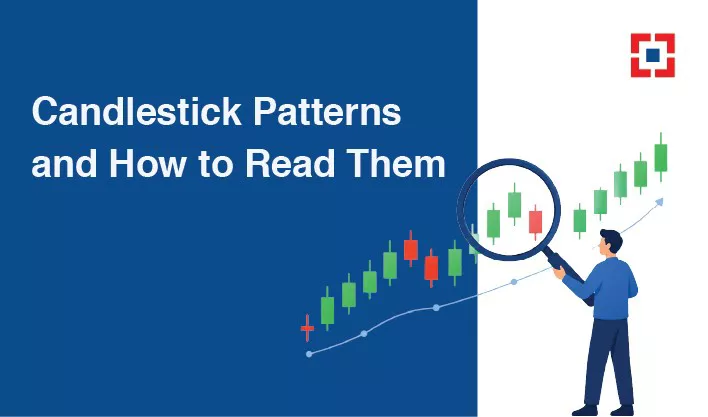 Candlestick Patterns and How to Read Them